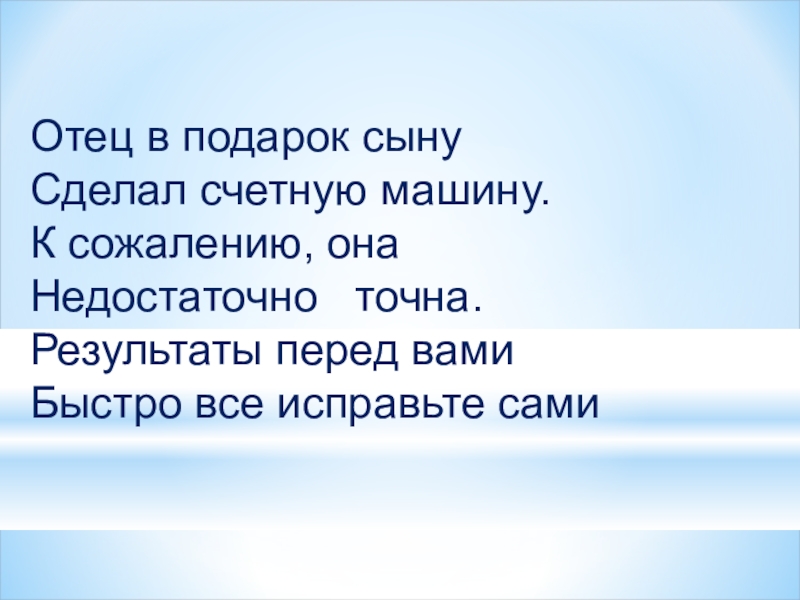 Отец в подарок сыну
Сделал счетную машину.
К сожалению, она
Недостаточно точна.
Результаты перед вами
Быстро все исправьте сами